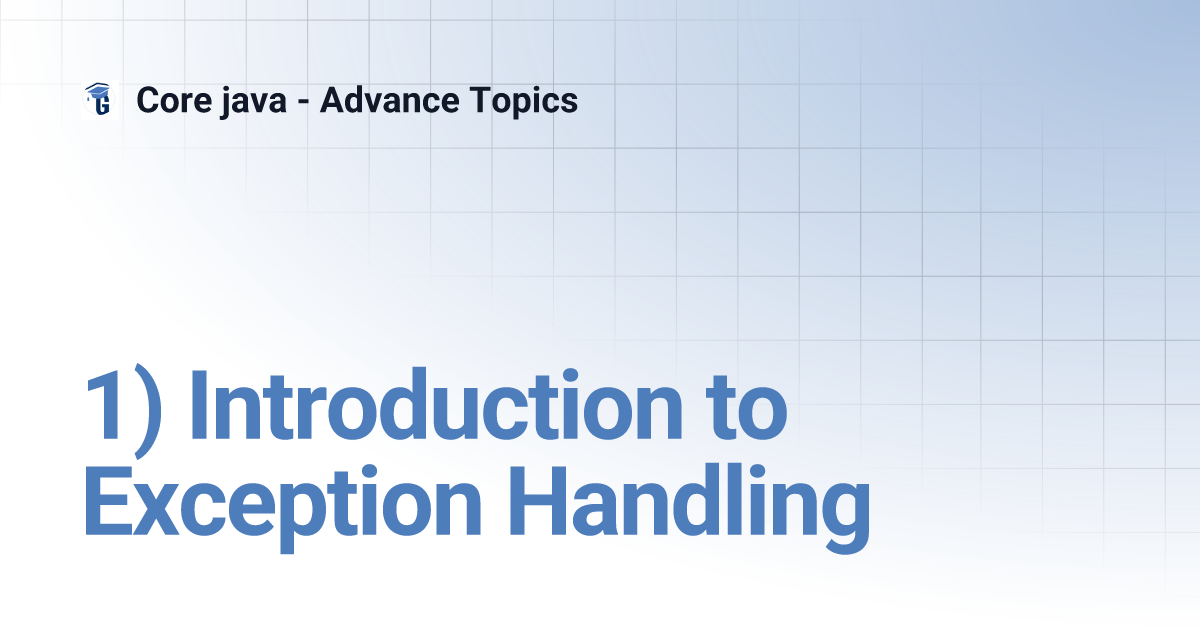 G Core java - Advance Topics

1) Introduction to Exception Handling